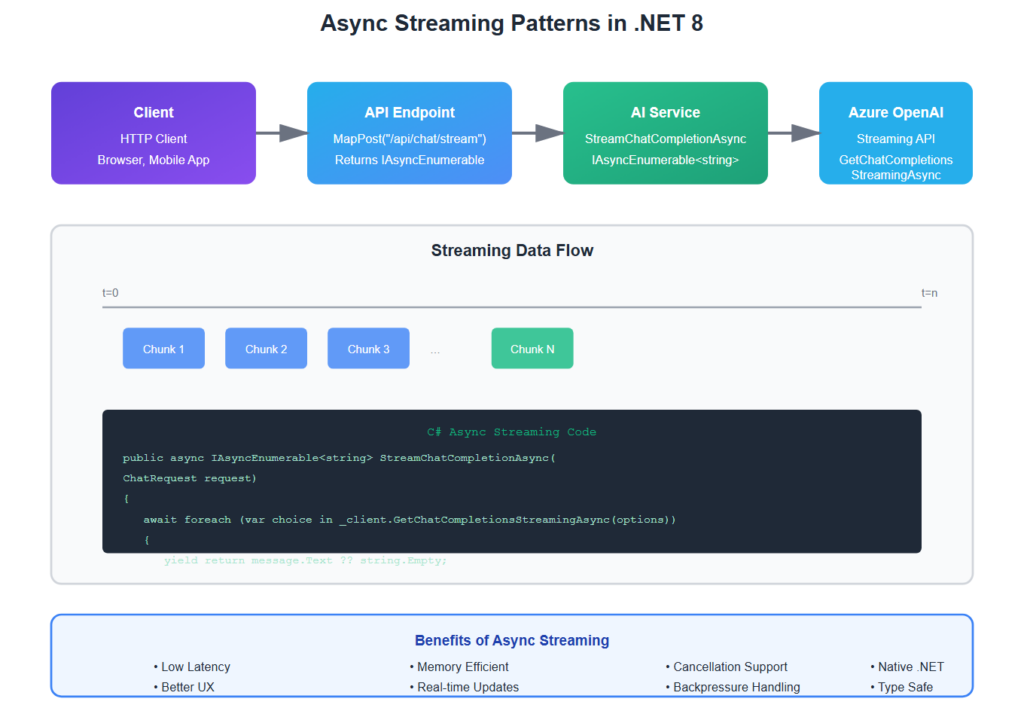 Async Streaming Patterns in .NET 8

Client
HTTP Client
Browser, Mobile App

API Endpoint
MapPost("/api/chat/stream")
Returns IAsyncEnumerable

AI Service
StreamChatCompletionAsync
IAsyncEnumerable<string>

Azure OpenAI
Streaming API
GetChatCompletions StreamingAsync

Streaming Data Flow

t=0

t=n

Chunk 1

Chunk 2

Chunk 3

...

Chunk N

C# Async Streaming Code

public async IAsyncEnumerable<string> StreamChatCompletionAsync(
ChatRequest request)
{
await foreach (var choice in _client.GetChatCompletionsStreamingAsync(options))
{
yield return message.Text ?? string.Empty;

Benefits of Async Streaming

• Low Latency
• Better UX

• Memory Efficient
• Real-time Updates

• Cancellation Support
• Backpressure Handling

• Native .NET
• Type Safe